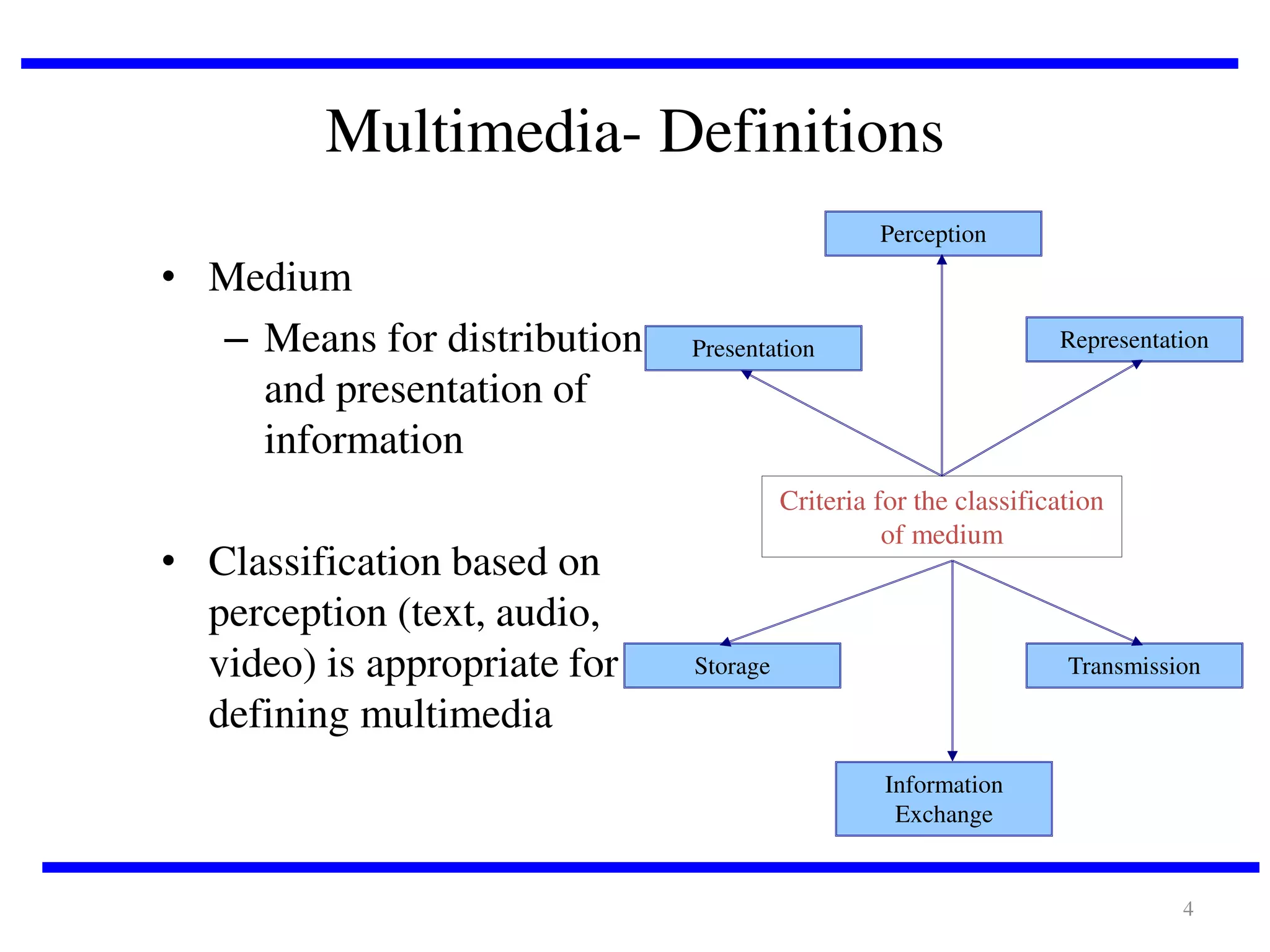 Multimedia- Definitions

• Medium
– Means for distribution and presentation of information

• Classification based on perception (text, audio, video) is appropriate for defining multimedia

Perception

Presentation

Representation

Criteria for the classification of medium

Storage

Transmission

Information Exchange

4